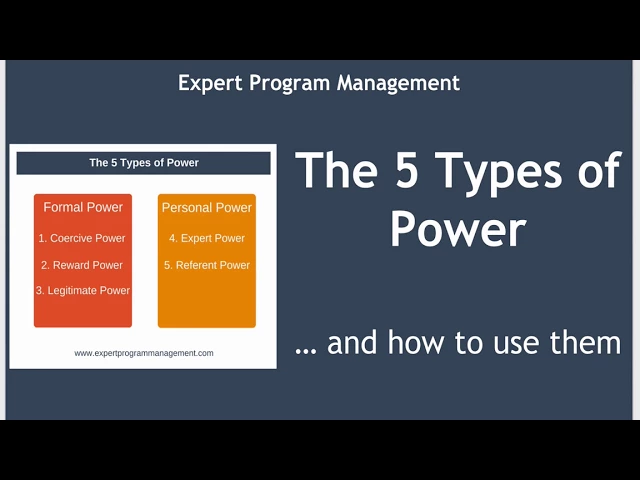 Expert Program Management

The 5 Types of Power

Formal Power
1. Coercive Power
2. Reward Power
3. Legitimate Power

Personal Power
4. Expert Power
5. Referent Power

www.expertprogrammanagement.com

The 5 Types of Power

... and how to use them